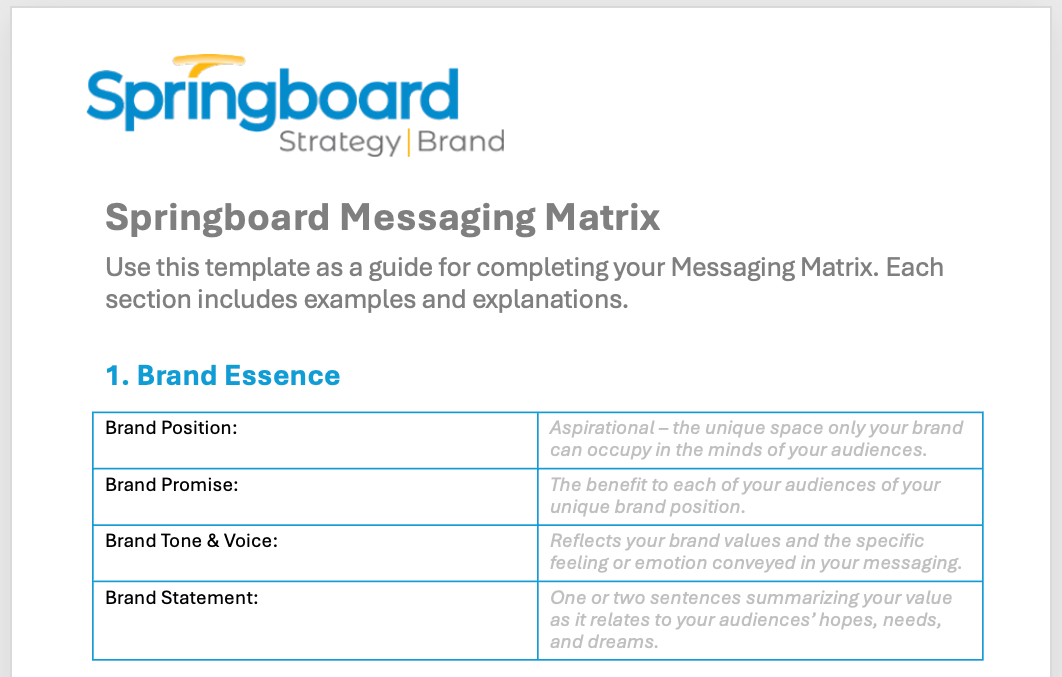 Springboard
Strategy | Brand

Springboard Messaging Matrix

Use this template as a guide for completing your Messaging Matrix. Each section includes examples and explanations.

1. Brand Essence

| Brand Position: | Aspirational – the unique space only your brand can occupy in the minds of your audiences. |
|---|---|
| Brand Promise: | The benefit to each of your audiences of your unique brand position. |
| Brand Tone & Voice: | Reflects your brand values and the specific feeling or emotion conveyed in your messaging. |
| Brand Statement: | One or two sentences summarizing your value as it relates to your audiences' hopes, needs, and dreams. |